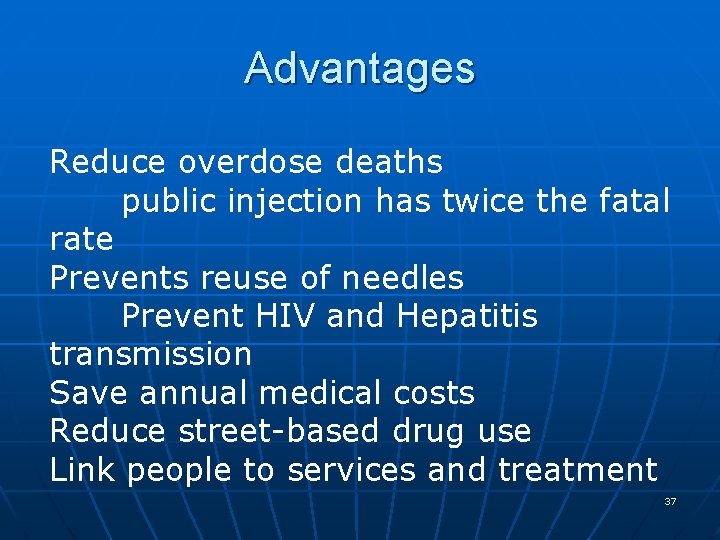 Advantages

Reduce overdose deaths
public injection has twice the fatal rate
Prevents reuse of needles
Prevent HIV and Hepatitis transmission
Save annual medical costs
Reduce street-based drug use
Link people to services and treatment

37